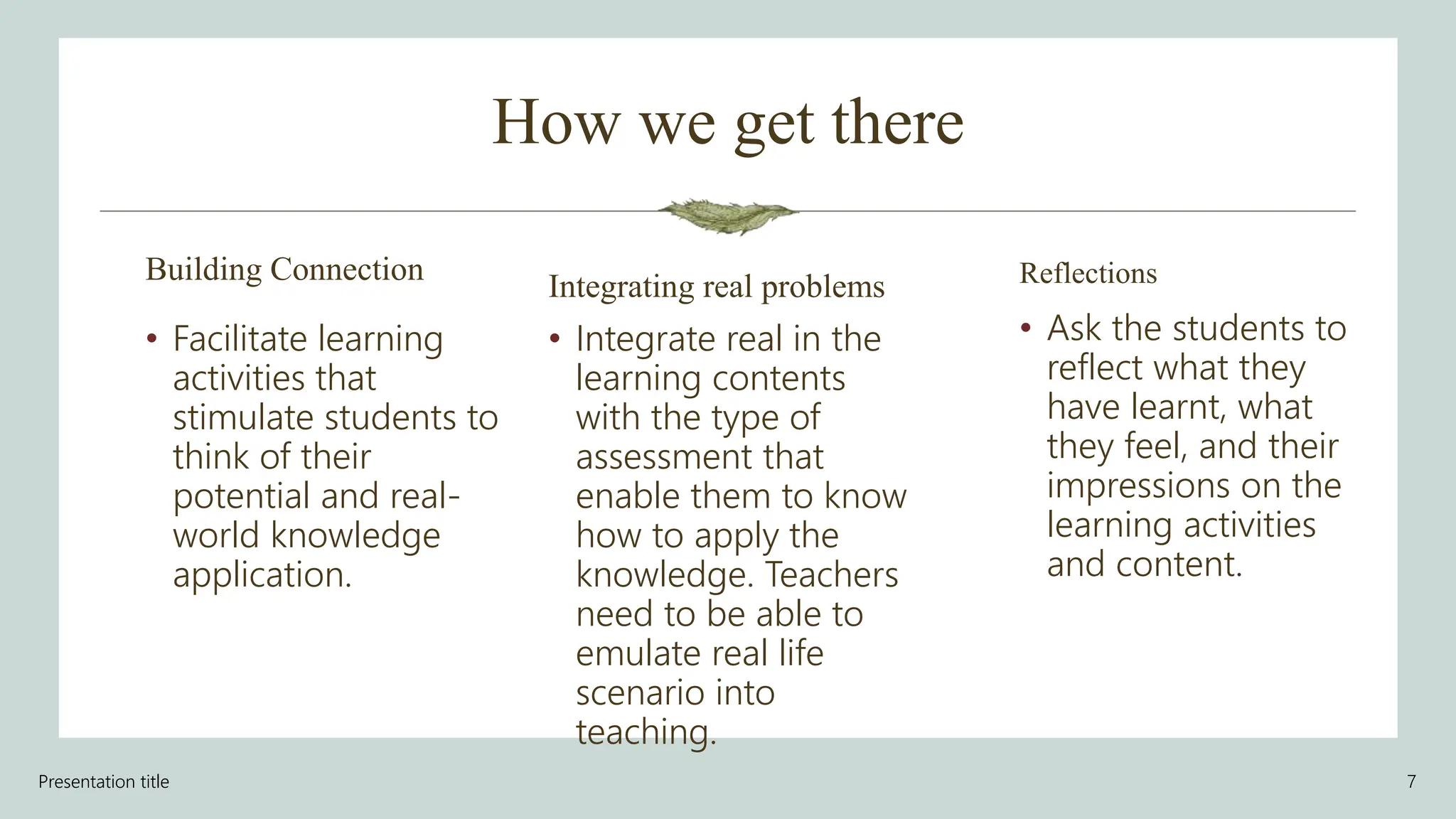 How we get there

Building Connection

• Facilitate learning activities that stimulate students to think of their potential and real-world knowledge application.

Integrating real problems

• Integrate real in the learning contents with the type of assessment that enable them to know how to apply the knowledge. Teachers need to be able to emulate real life scenario into teaching.

Reflections

• Ask the students to reflect what they have learnt, what they feel, and their impressions on the learning activities and content.

Presentation title

7